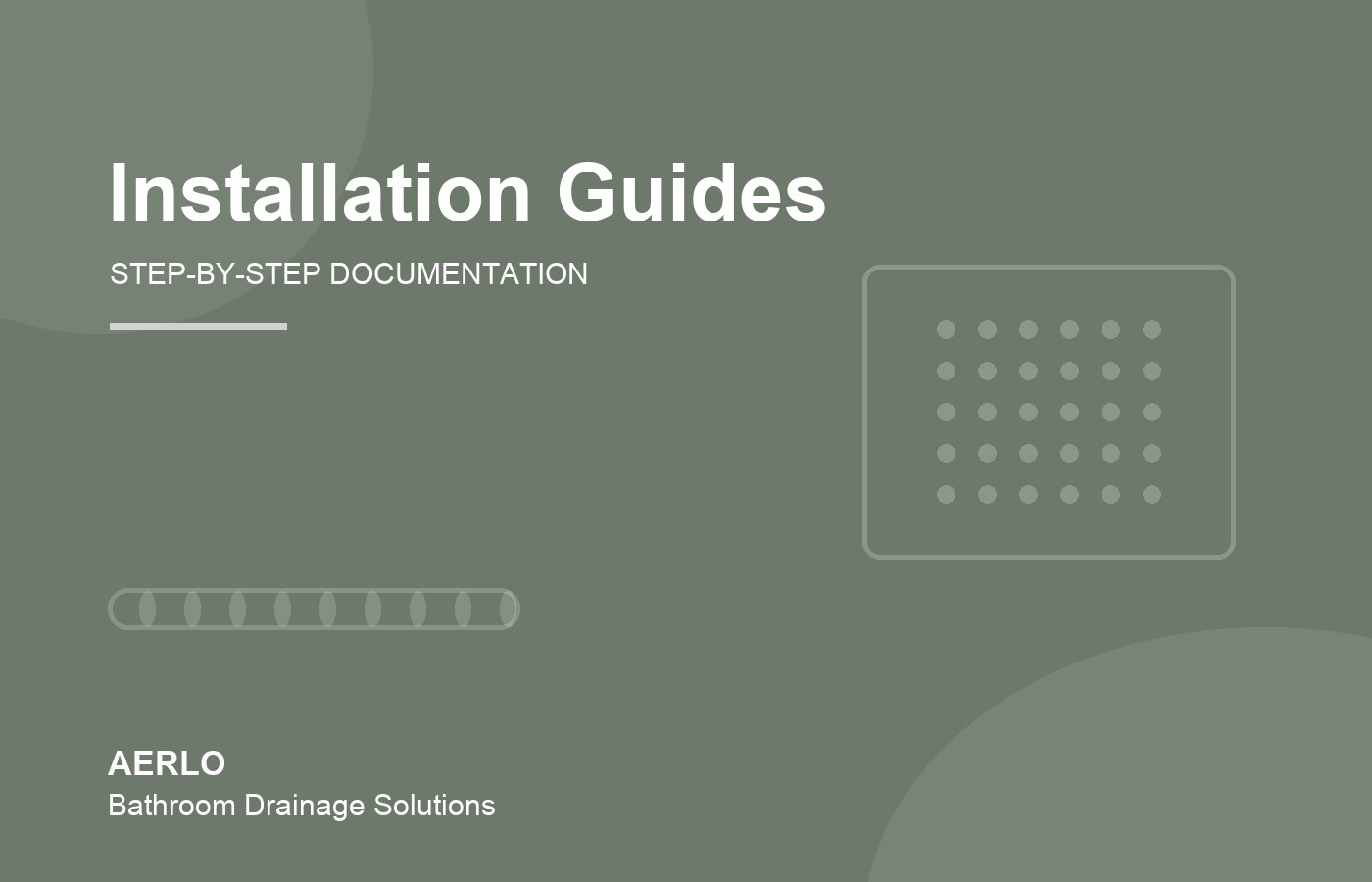 Installation Guides

STEP-BY-STEP DOCUMENTATION

AERLO

Bathroom Drainage Solutions